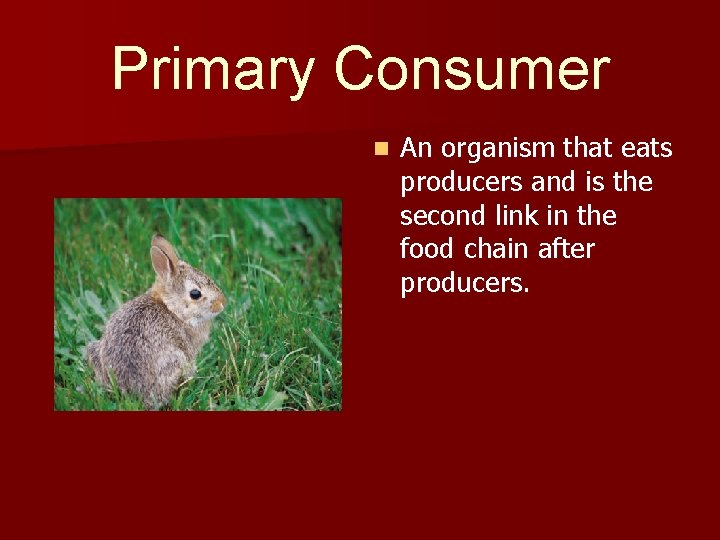 Primary Consumer

An organism that eats producers and is the second link in the food chain after producers.